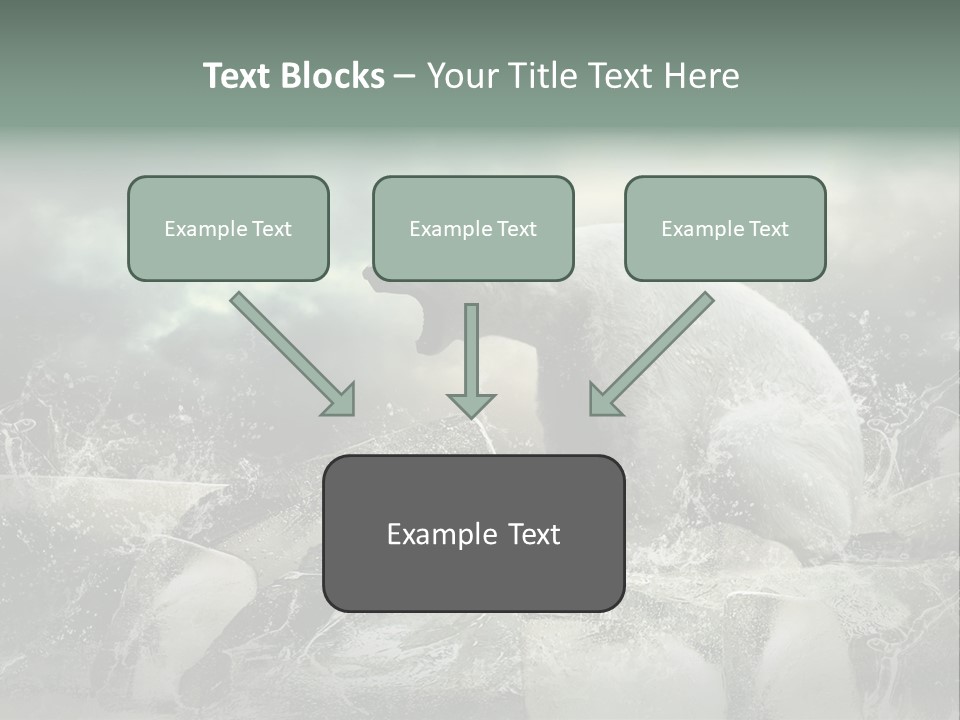 Text Blocks – Your Title Text Here

Example Text

Example Text

Example Text

Example Text